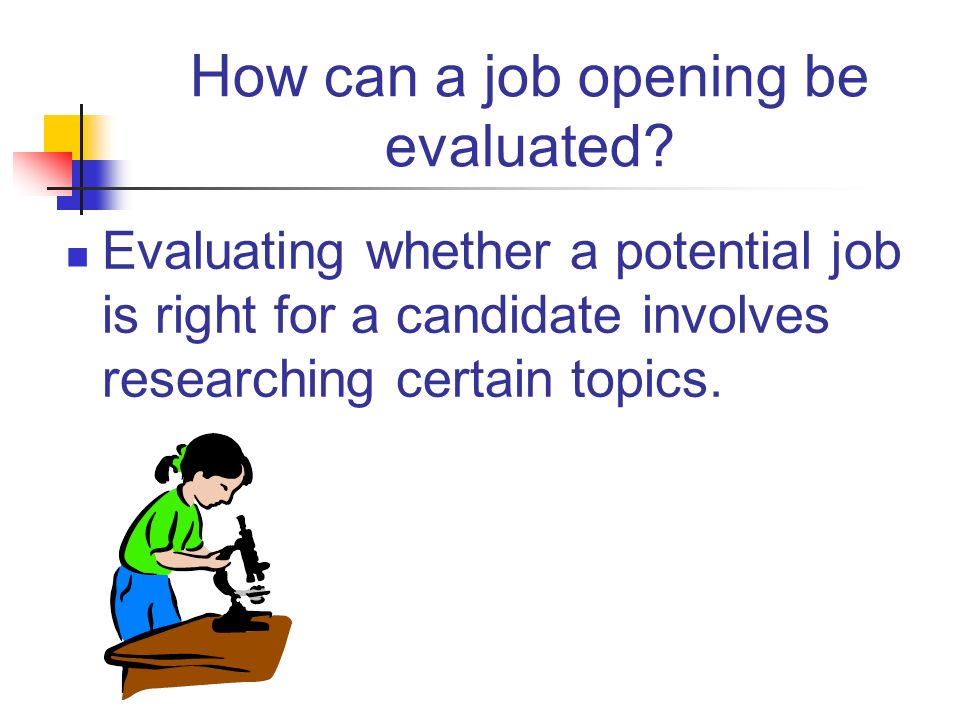 How can a job opening be evaluated?

Evaluating whether a potential job is right for a candidate involves researching certain topics.